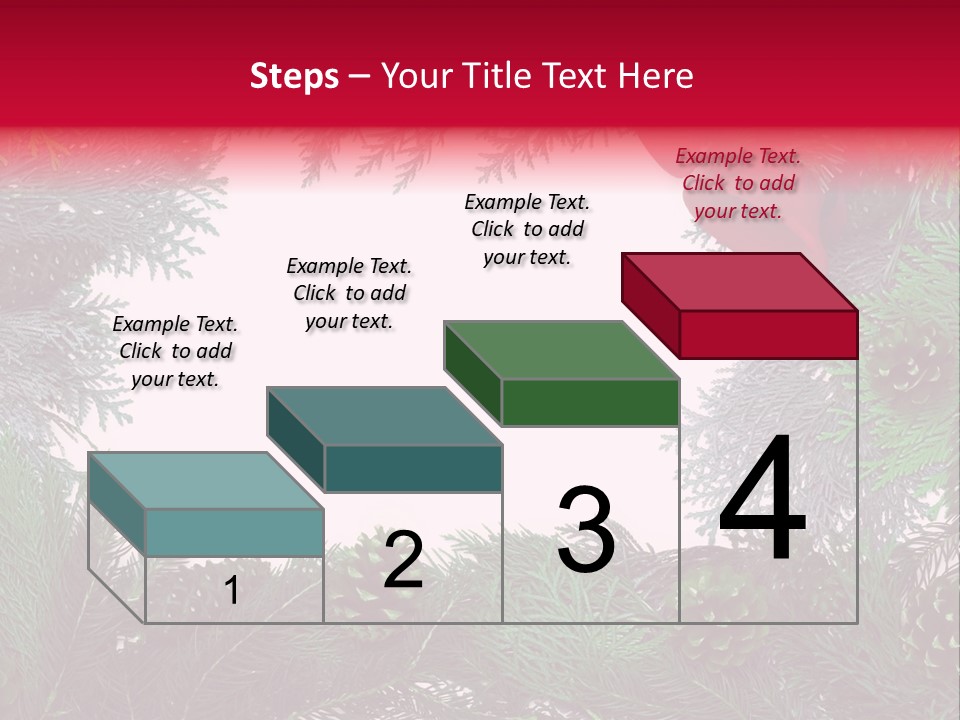 Steps – Your Title Text Here

Example Text. Click to add your text.

Example Text. Click to add your text.

Example Text. Click to add your text.

Example Text. Click to add your text.

1

2

3

4